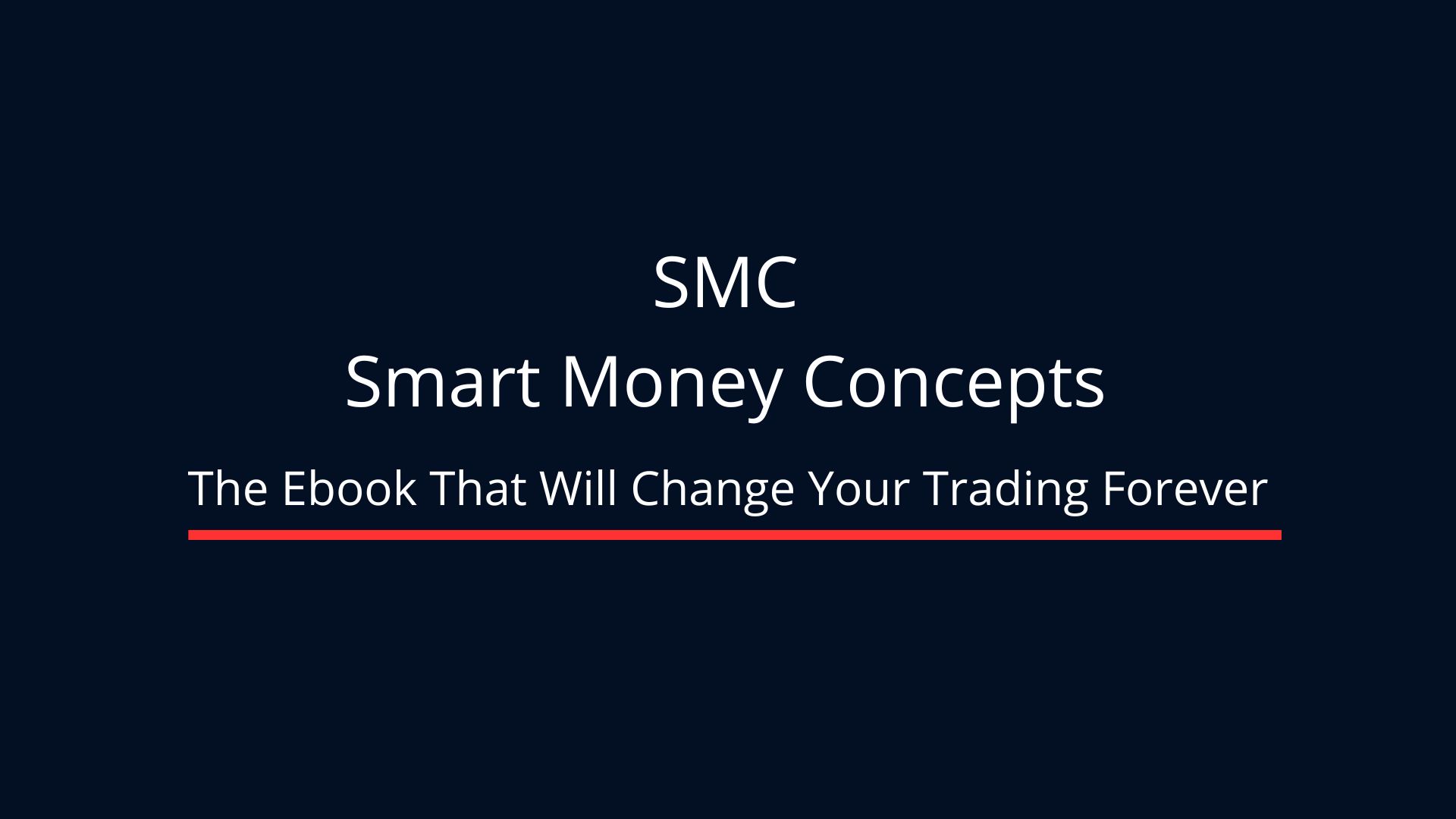 SMC
Smart Money Concepts

The Ebook That Will Change Your Trading Forever